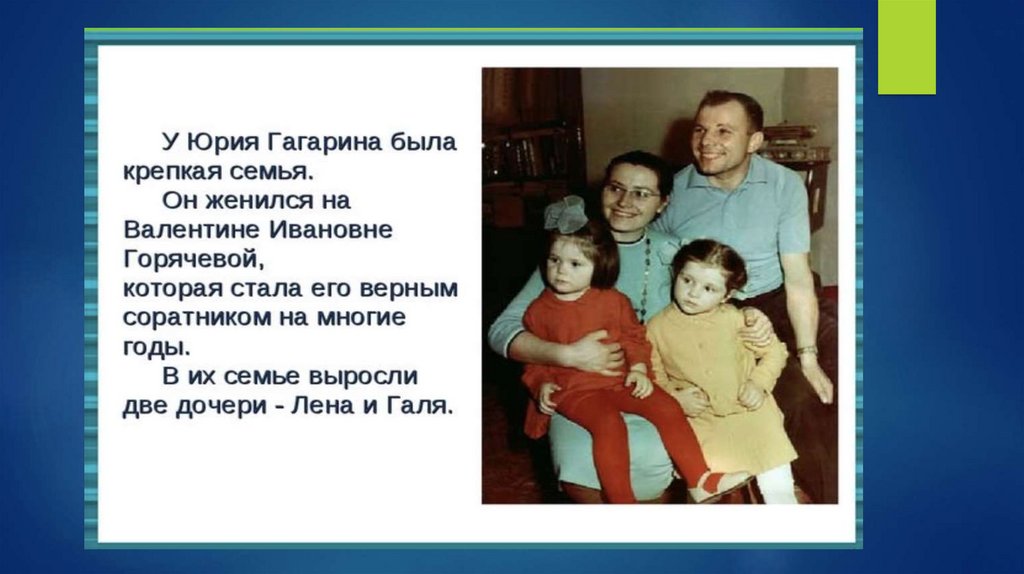 У Юрия Гагарина была крепкая семья.
Он женился на Валентине Ивановне Горячевой,
которая стала его верным соратником на многие годы.
В их семье выросли две дочери - Лена и Галя.